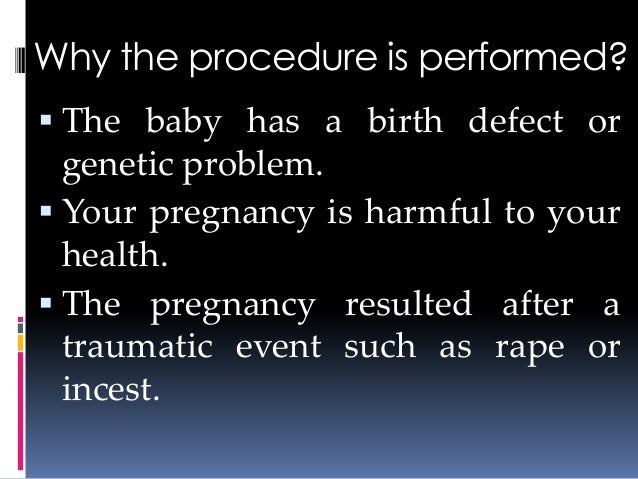 Why the procedure is performed?

▪ The baby has a birth defect or genetic problem.

▪ Your pregnancy is harmful to your health.

▪ The pregnancy resulted after a traumatic event such as rape or incest.